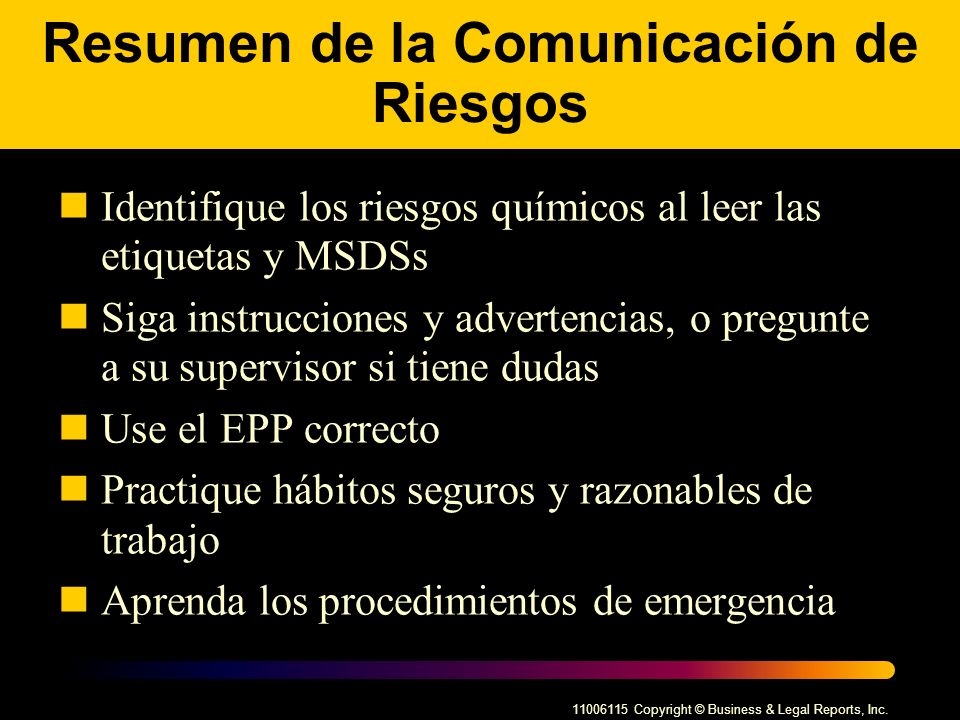 Resumen de la Comunicación de Riesgos

- Identifique los riesgos químicos al leer las etiquetas y MSDSs
- Siga instrucciones y advertencias, o pregunte a su supervisor si tiene dudas
- Use el EPP correcto
- Practique hábitos seguros y razonables de trabajo
- Aprenda los procedimientos de emergencia

11006115 Copyright © Business & Legal Reports, Inc.